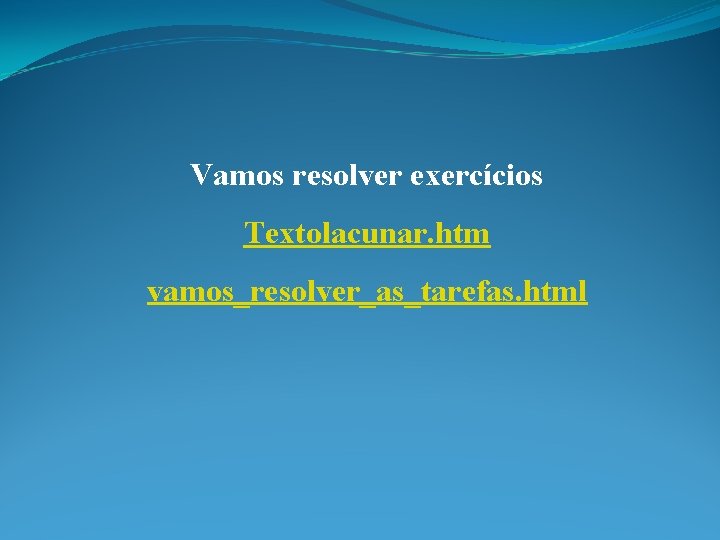 Vamos resolver exercícios

Textolacunar.htm

vamos_resolver_as_tarefas.html